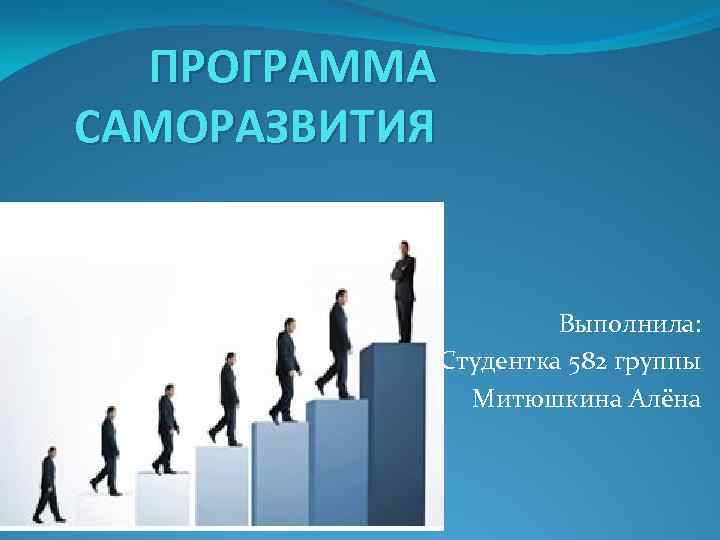 ПРОГРАММА САМОРАЗВИТИЯ

Выполнила:
Студентка 582 группы
Митюшкина Алёна